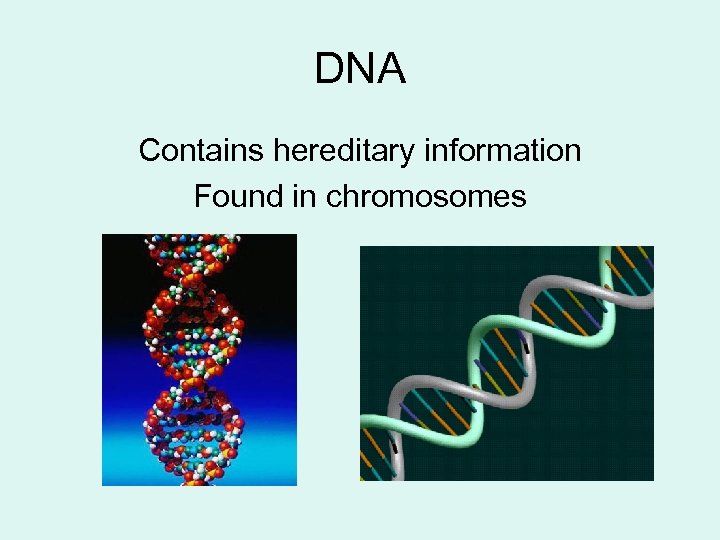 DNA

Contains hereditary information
Found in chromosomes